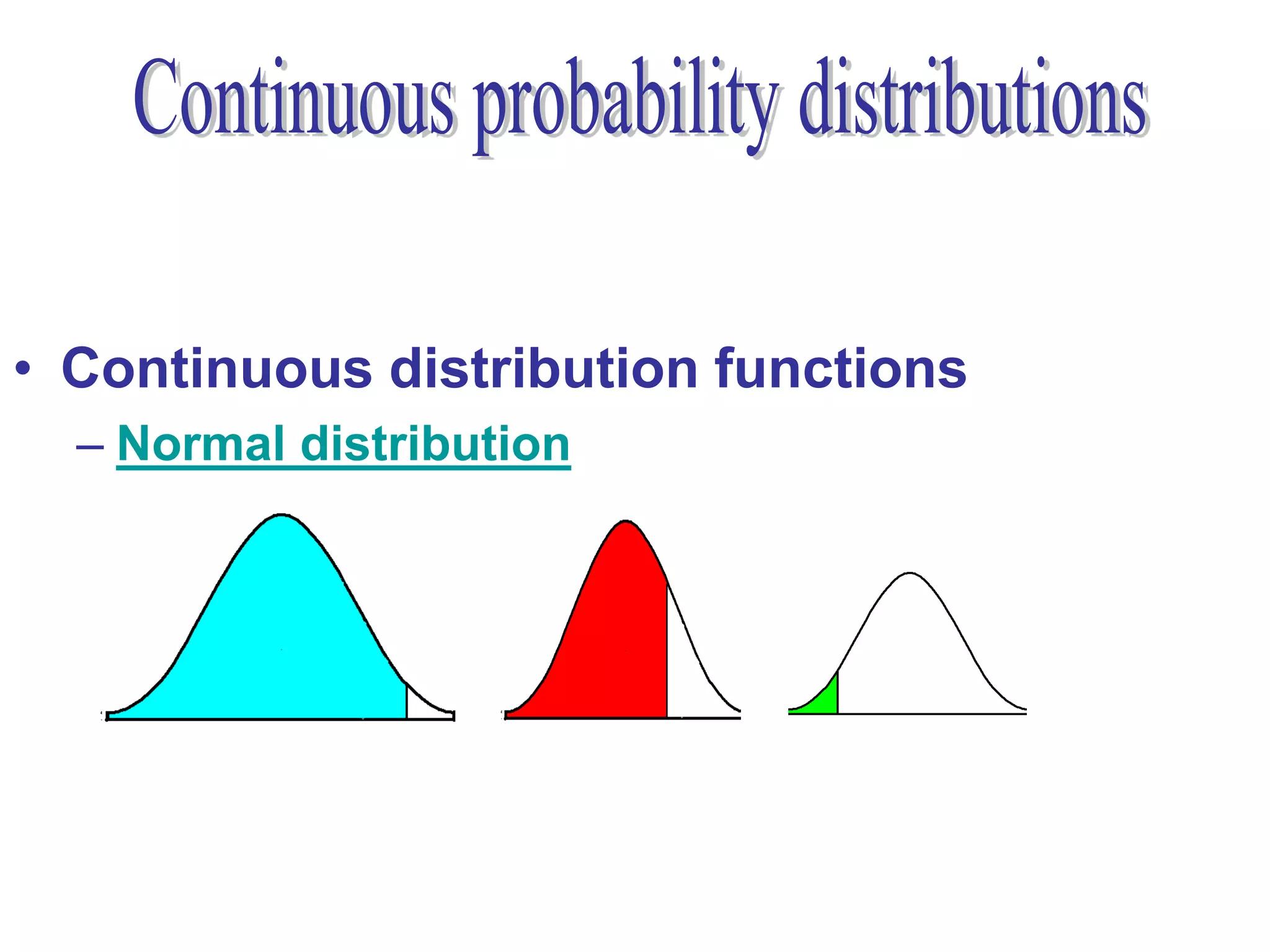 Continuous probability distributions

• Continuous distribution functions
– Normal distribution